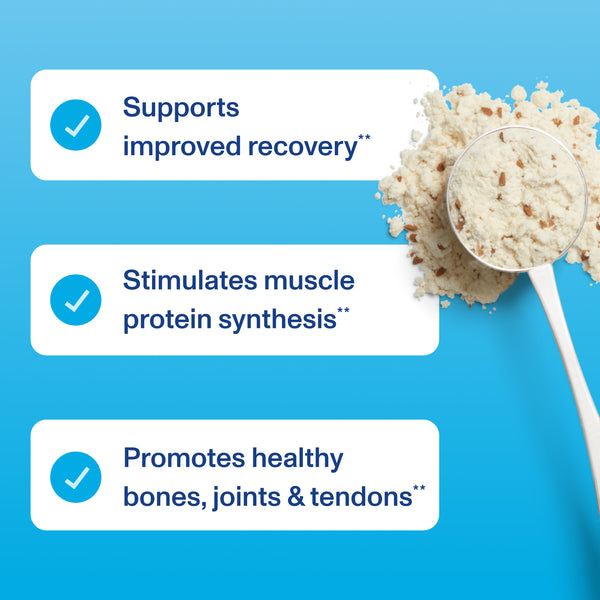 Supports improved recovery**

Stimulates muscle protein synthesis**

Promotes healthy bones, joints & tendons**